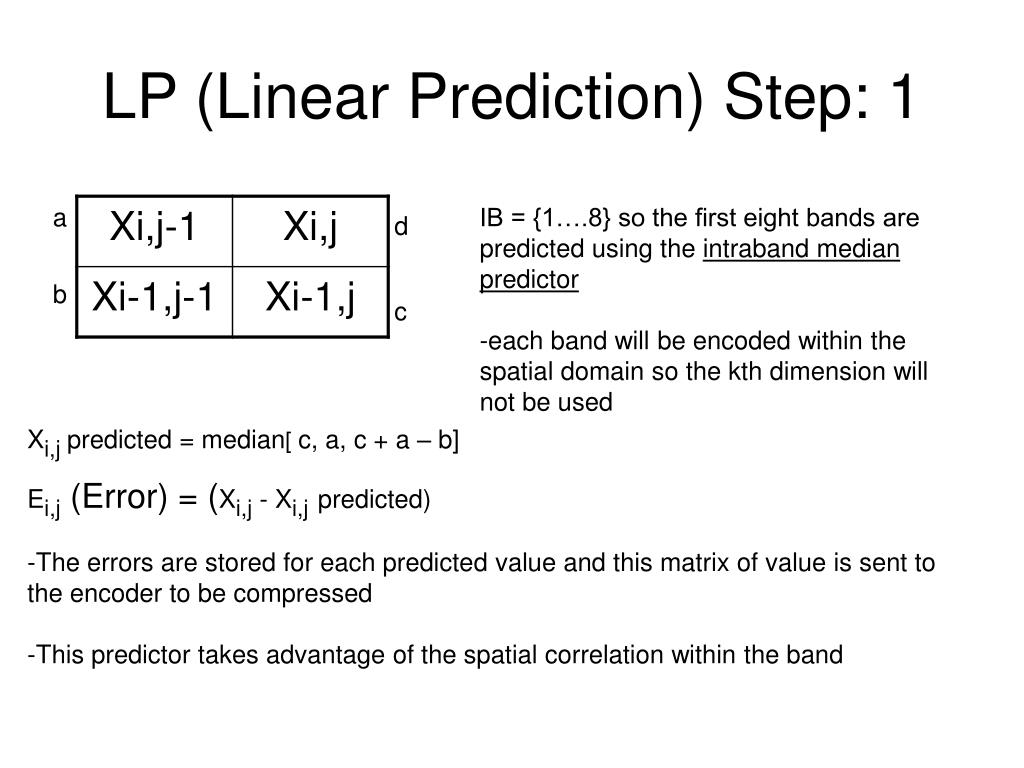 LP (Linear Prediction) Step: 1

a

b

| Xi,j-1 | Xi,j |
|---|---|
| Xi-1,j-1 | Xi-1,j |

d

c

IB = {1….8} so the first eight bands are predicted using the intraband median predictor

-each band will be encoded within the spatial domain so the kth dimension will not be used

$X_{i,j}$ predicted = median[ c, a, c + a – b]

$E_{i,j}$ (Error) = ($X_{i,j}$ - $X_{i,j}$ predicted)

-The errors are stored for each predicted value and this matrix of value is sent to the encoder to be compressed

-This predictor takes advantage of the spatial correlation within the band